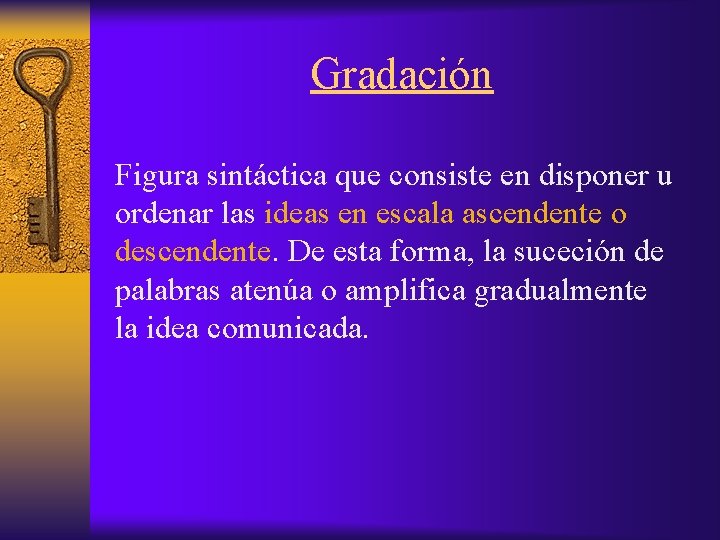 Gradación

Figura sintáctica que consiste en disponer u ordenar las ideas en escala ascendente o descendente. De esta forma, la suceción de palabras atenúa o amplifica gradualmente la idea comunicada.